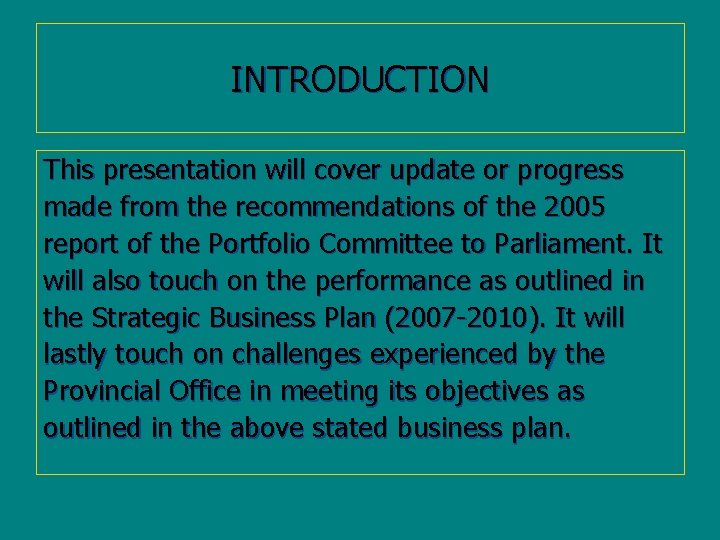 INTRODUCTION

This presentation will cover update or progress made from the recommendations of the 2005 report of the Portfolio Committee to Parliament. It will also touch on the performance as outlined in the Strategic Business Plan (2007-2010). It will lastly touch on challenges experienced by the Provincial Office in meeting its objectives as outlined in the above stated business plan.